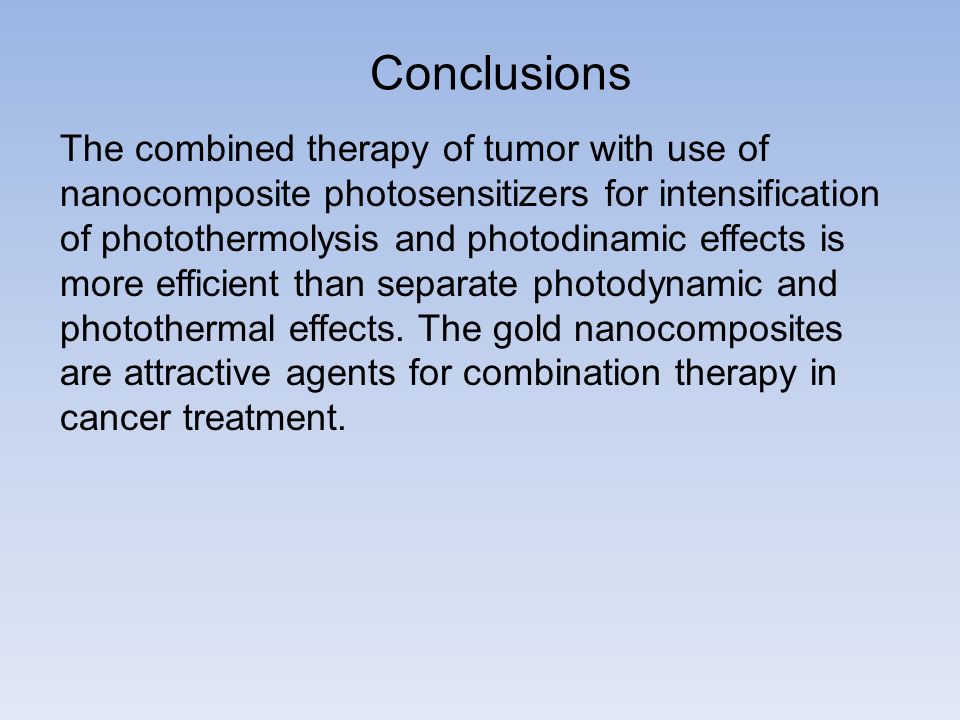 Conclusions

The combined therapy of tumor with use of nanocomposite photosensitizers for intensification of photothermolysis and photodinamic effects is more efficient than separate photodynamic and photothermal effects. The gold nanocomposites are attractive agents for combination therapy in cancer treatment.